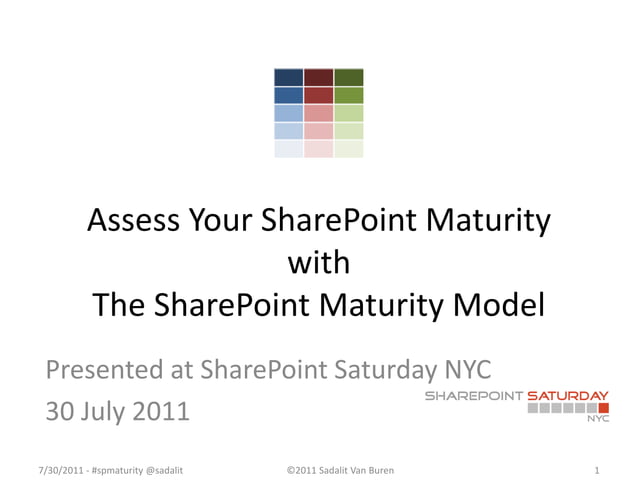 Assess Your SharePoint Maturity with The SharePoint Maturity Model

Presented at SharePoint Saturday NYC

30 July 2011

SHAREPOINT SATURDAY NYC

7/30/2011 - #spmaturity @sadalit

©2011 Sadalit Van Buren

1